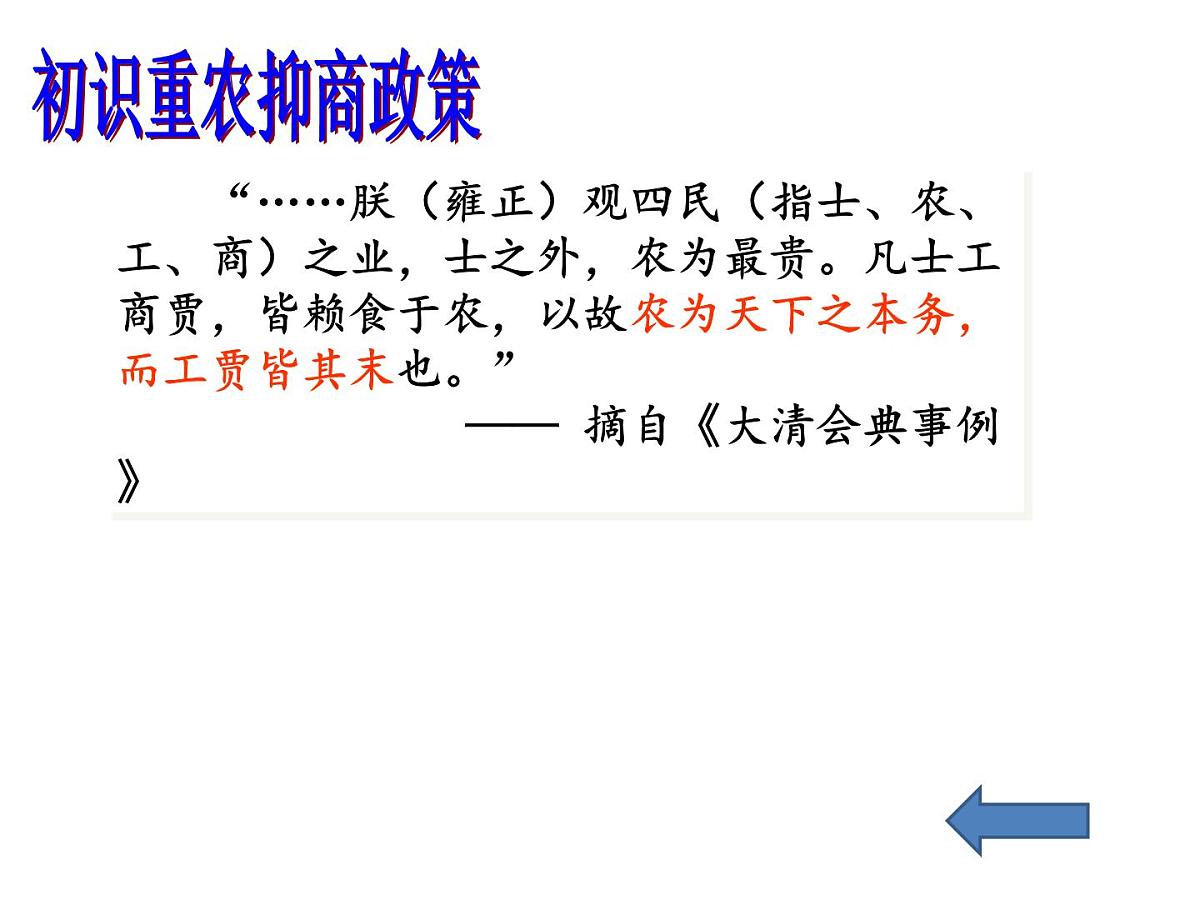 初识重农抑商政策

“……朕（雍正）观四民（指士、农、工、商）之业，士之外，农为最贵。凡士工商贾，皆赖食于农，以故农为天下之本务，而工贾皆其末也。”

—— 摘自《大清会典事例》